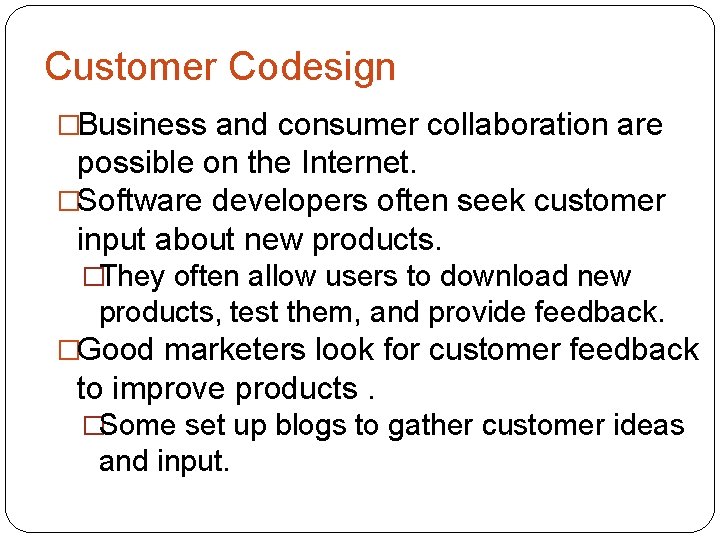 Customer Codesign

□Business and consumer collaboration are possible on the Internet.

□Software developers often seek customer input about new products.

□They often allow users to download new products, test them, and provide feedback.

□Good marketers look for customer feedback to improve products .

□Some set up blogs to gather customer ideas and input.